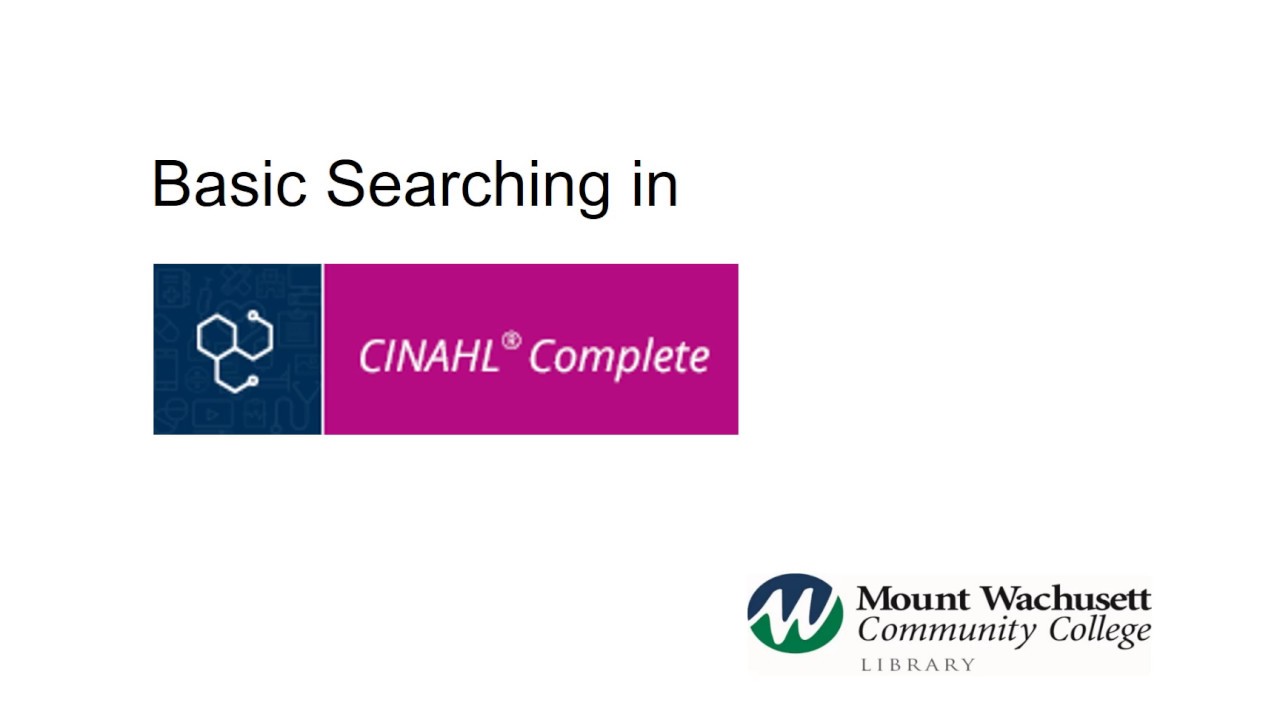 Basic Searching in

CINAHL® Complete

Mount Wachusett
Community College
LIBRARY